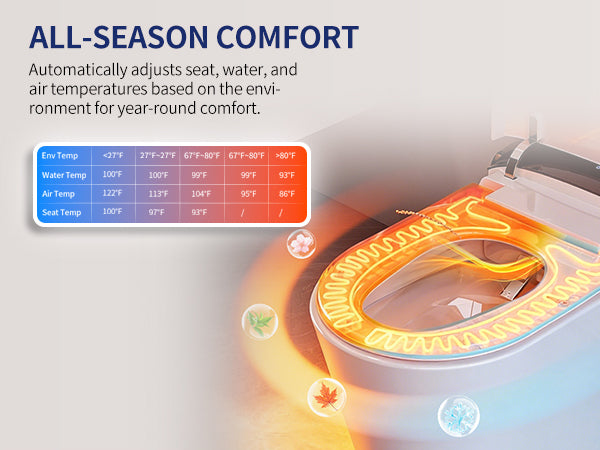 ALL-SEASON COMFORT

Automatically adjusts seat, water, and air temperatures based on the environment for year-round comfort.

| Env Temp | <27°F | 27°F~27°F | 67°F~80°F | 67°F~80°F | >80°F |
|---|---|---|---|---|---|
| Water Temp | 100°F | 100°F | 99°F | 99°F | 93°F |
| Air Temp | 122°F | 113°F | 104°F | 95°F | 86°F |
| Seat Temp | 100°F | 97°F | 93°F | / | / |